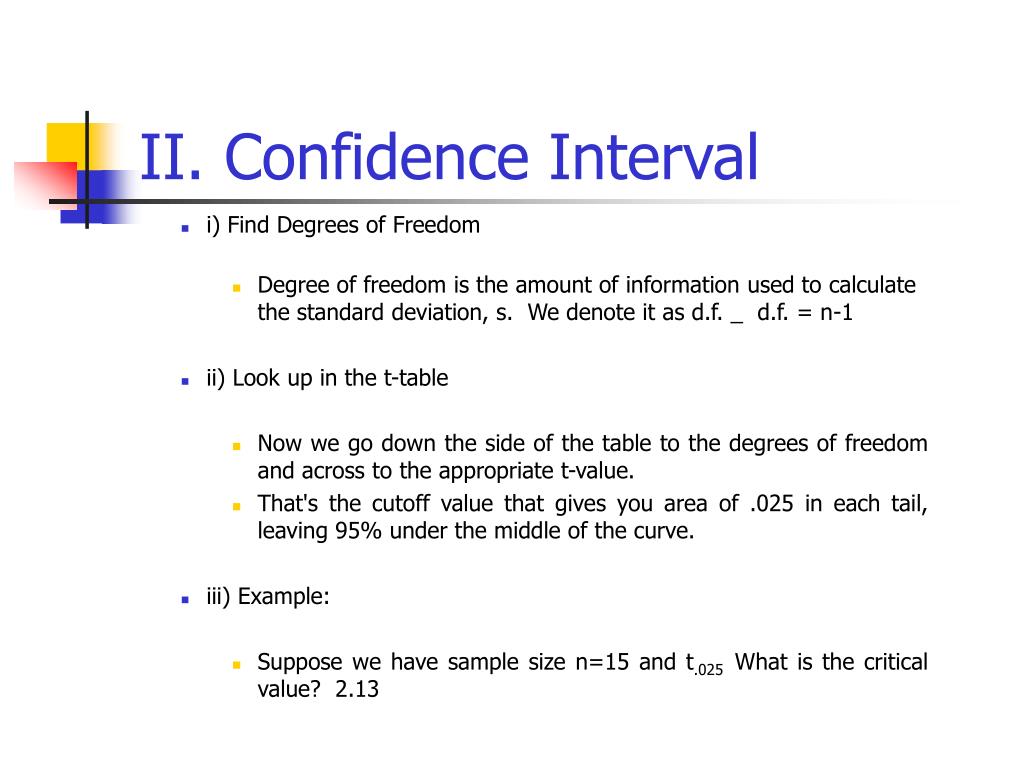 II. Confidence Interval

i) Find Degrees of Freedom

Degree of freedom is the amount of information used to calculate the standard deviation, s. We denote it as d.f. _ d.f. = n-1

ii) Look up in the t-table

Now we go down the side of the table to the degrees of freedom and across to the appropriate t-value.

That's the cutoff value that gives you area of .025 in each tail, leaving 95% under the middle of the curve.

iii) Example:

Suppose we have sample size n=15 and $t_{.025}$ What is the critical value? 2.13